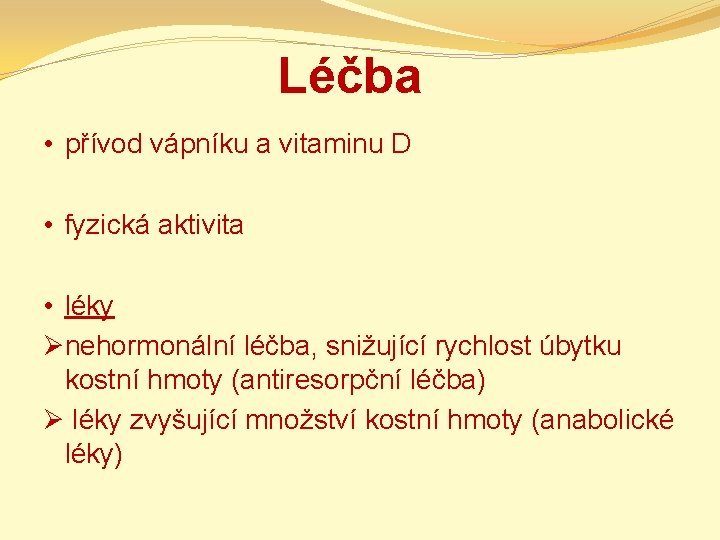 Léčba

• přívod vápníku a vitaminu D

• fyzická aktivita

• léky

➢ nehormonální léčba, snižující rychlost úbytku kostní hmoty (antiresorpční léčba)

➢ léky zvyšující množství kostní hmoty (anabolické léky)